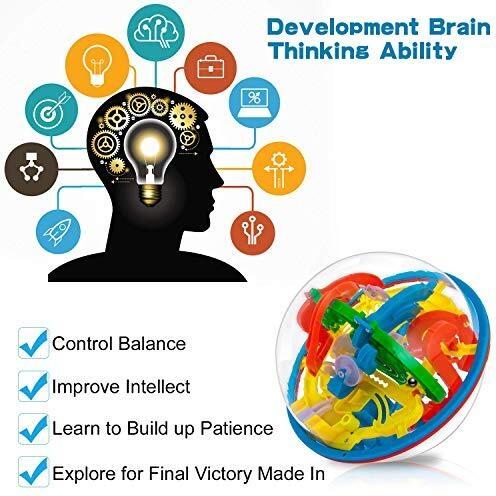 Development Brain Thinking Ability

Control Balance

Improve Intellect

Learn to Build up Patience

Explore for Final Victory Made In